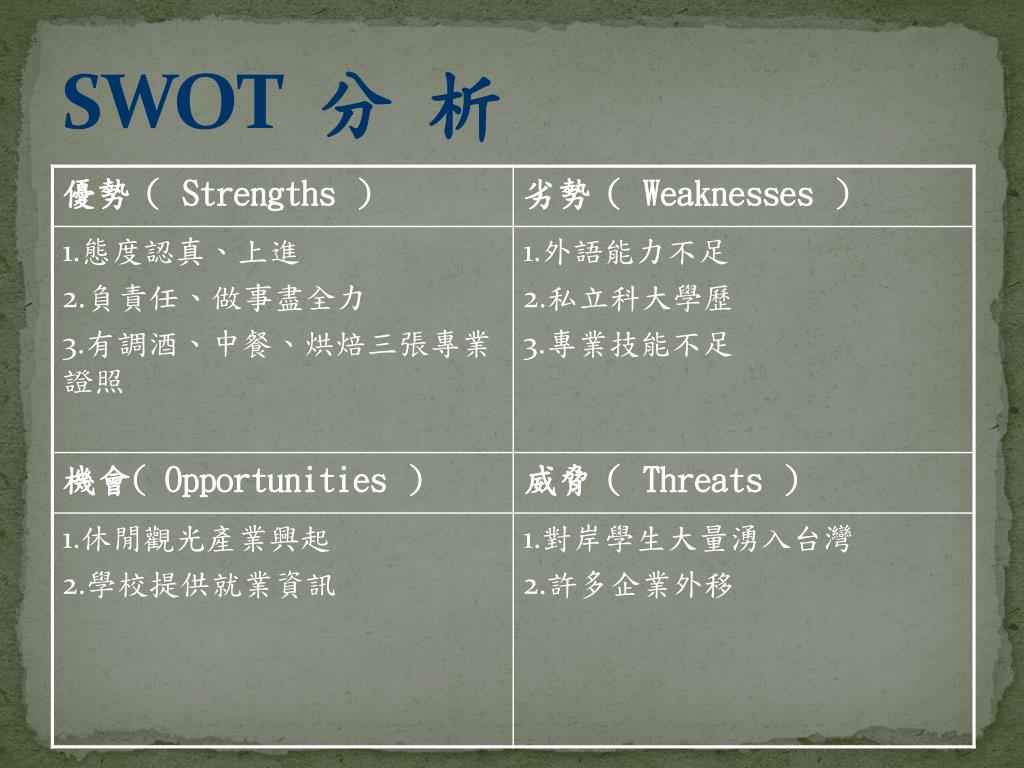 SWOT 分 析

| 優勢（ Strengths ） | 劣勢（ Weaknesses ） |
|---|---|
| 1.態度認真、上進<br>2.負責任、做事盡全力<br>3.有調酒、中餐、烘焙三張專業證照 | 1.外語能力不足<br>2.私立科大學歷<br>3.專業技能不足 |
| 機會( Opportunities ） | 威脅（ Threats ） |
| 1.休閒觀光產業興起<br>2.學校提供就業資訊 | 1.對岸學生大量湧入台灣<br>2.許多企業外移 |